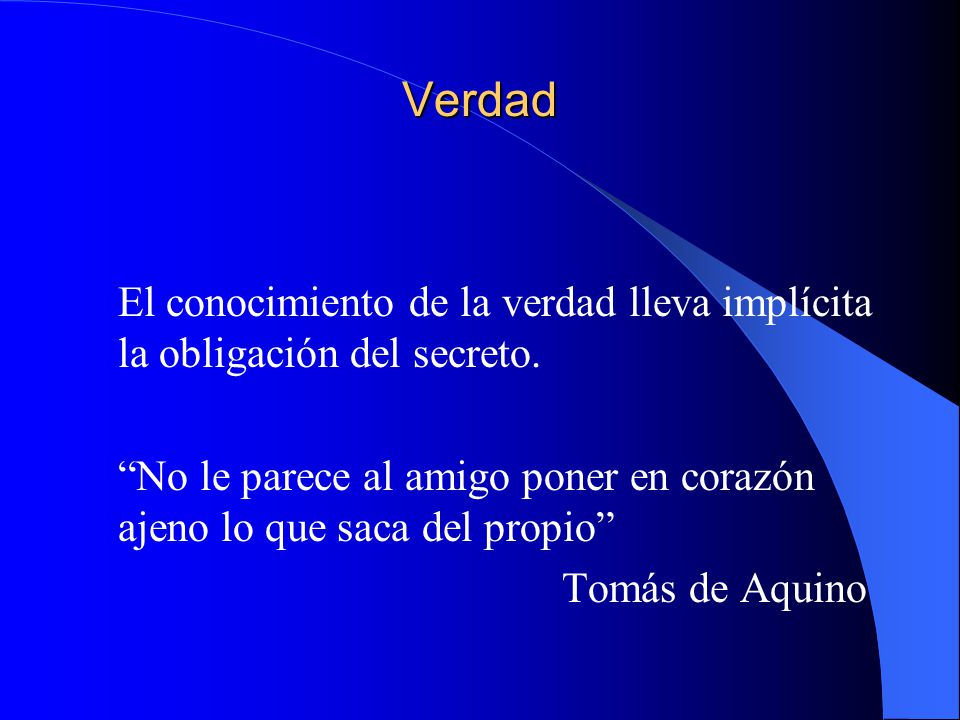 Verdad

El conocimiento de la verdad lleva implícita la obligación del secreto.

“No le parece al amigo poner en corazón ajeno lo que saca del propio”

Tomás de Aquino